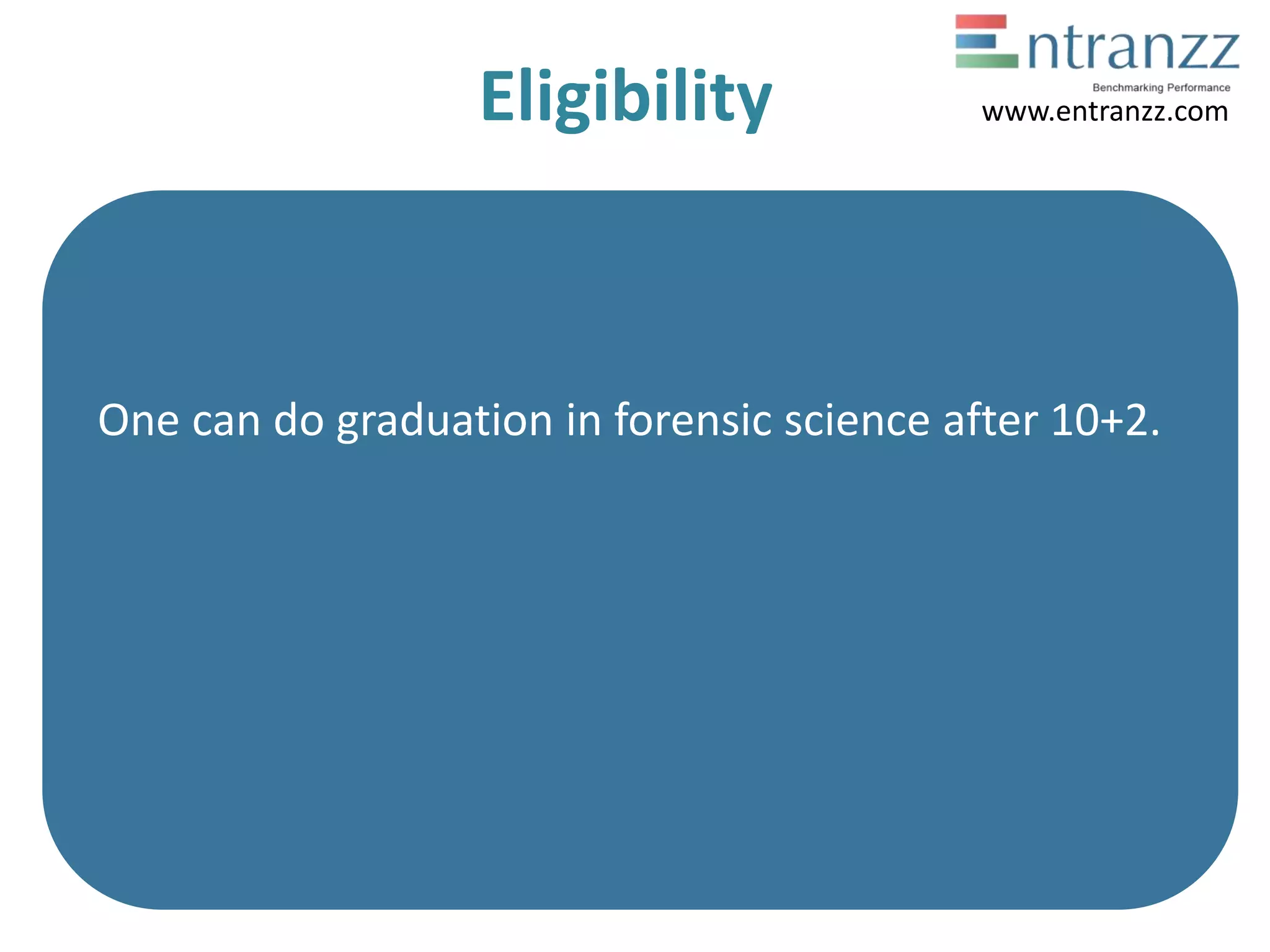 Entranzz
Benchmarking Performance
www.entranzz.com

Eligibility

One can do graduation in forensic science after 10+2.